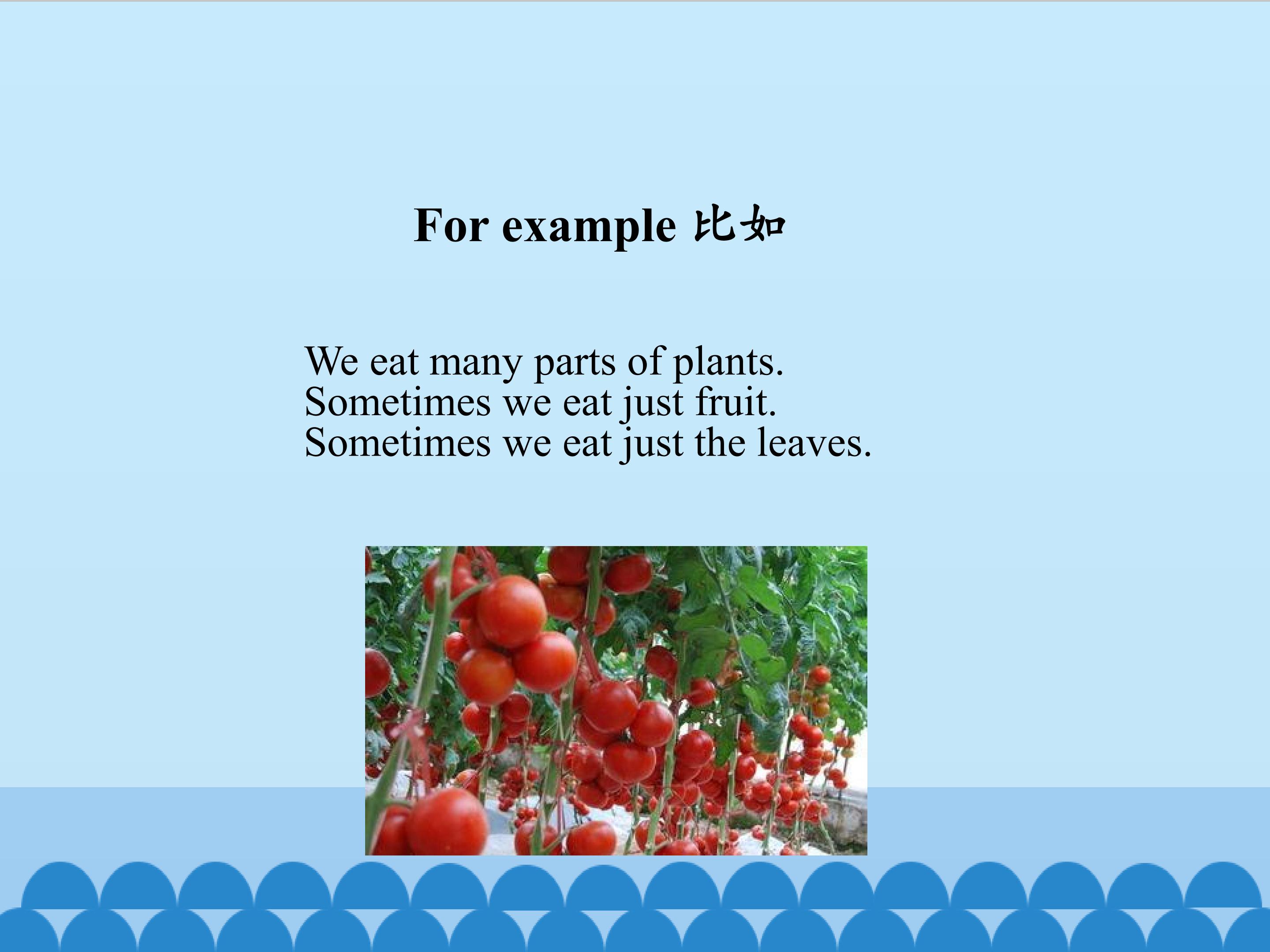 For example 比如

We eat many parts of plants.
Sometimes we eat just fruit.
Sometimes we eat just the leaves.